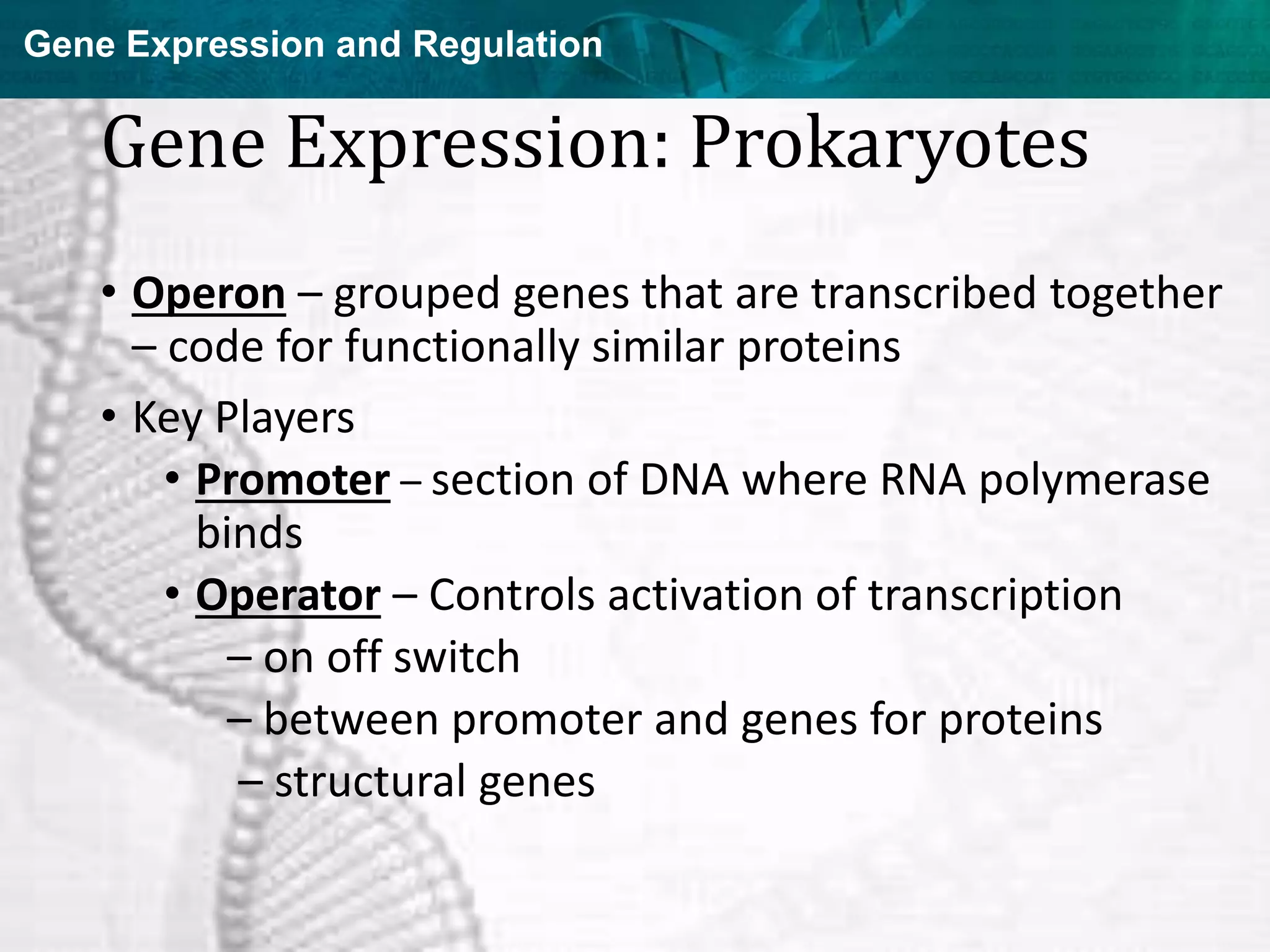 Gene Expression and Regulation

Gene Expression: Prokaryotes

• Operon – grouped genes that are transcribed together – code for functionally similar proteins

• Key Players

• Promoter – section of DNA where RNA polymerase binds

• Operator – Controls activation of transcription

– on off switch

– between promoter and genes for proteins

– structural genes